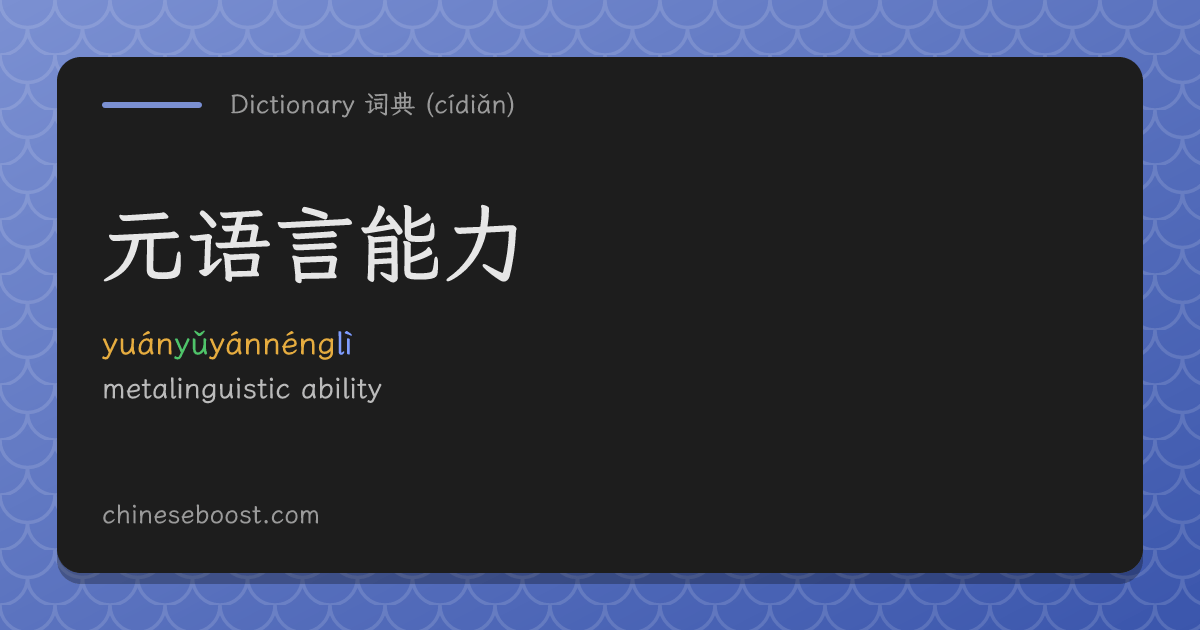 Dictionary 词典 (cídiǎn)

元语言能力

yuányǔyánnénglì

metalinguistic ability

chineseboost.com